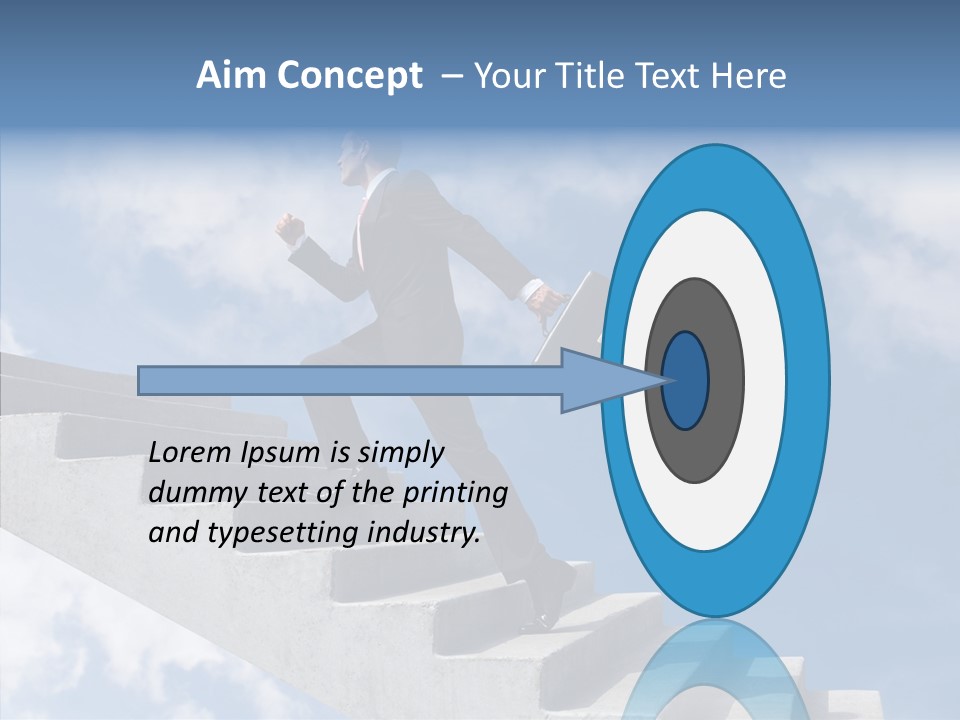 Aim Concept – Your Title Text Here

Lorem Ipsum is simply dummy text of the printing and typesetting industry.